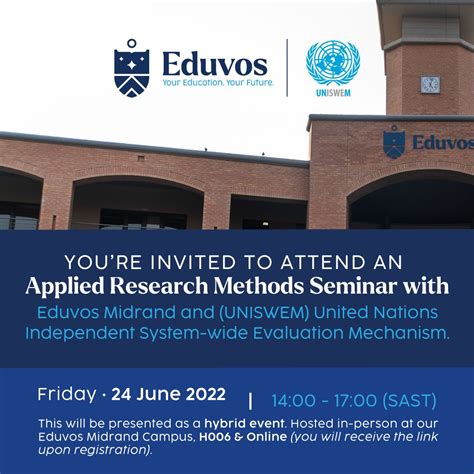 Eduvos
Your Education. Your Future.

UNISWEM

Eduvos

YOU'RE INVITED TO ATTEND AN
Applied Research Methods Seminar with
Eduvos Midrand and (UNISWEM) United Nations Independent System-wide Evaluation Mechanism.

Friday · 24 June 2022 | 14:00 - 17:00 (SAST)

This will be presented as a hybrid event. Hosted in-person at our Eduvos Midrand Campus, H006 & Online (you will receive the link upon registration).